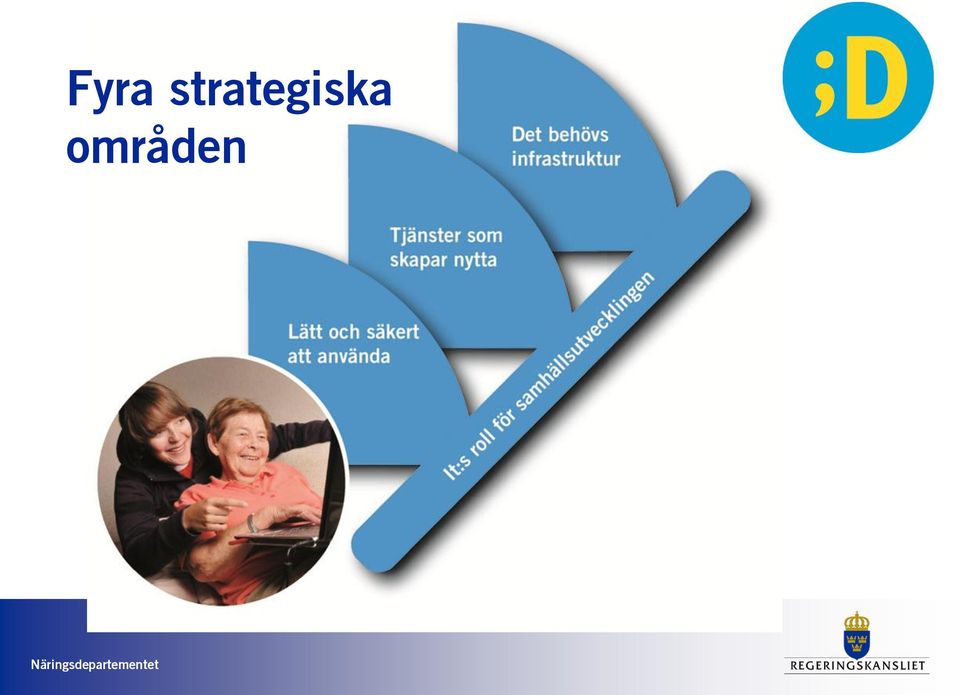 Fyra strategiska områden

;D

Det behövs infrastruktur

Tjänster som skapar nytta

Lätt och säkert att använda

It:s roll för samhällsutvecklingen

Näringsdepartementet

REGERINGSKANSLIET